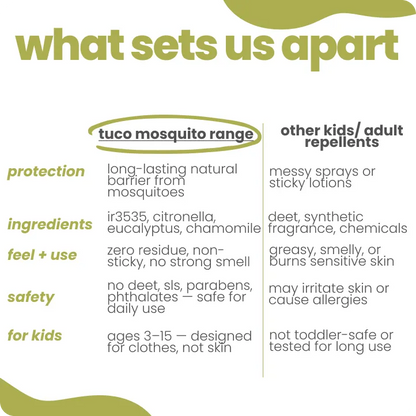 what sets us apart

| | tuco mosquito range | other kids/ adult repellents |
|---|---|---|
| protection | long-lasting natural barrier from mosquitoes | messy sprays or sticky lotions |
| ingredients | ir3535, citronella, eucalyptus, chamomile | deet, synthetic fragrance, chemicals |
| feel + use | zero residue, non-sticky, no strong smell | greasy, smelly, or burns sensitive skin |
| safety | no deet, sls, parabens, phthalates — safe for daily use | may irritate skin or cause allergies |
| for kids | ages 3–15 — designed for clothes, not skin | not toddler-safe or tested for long use |